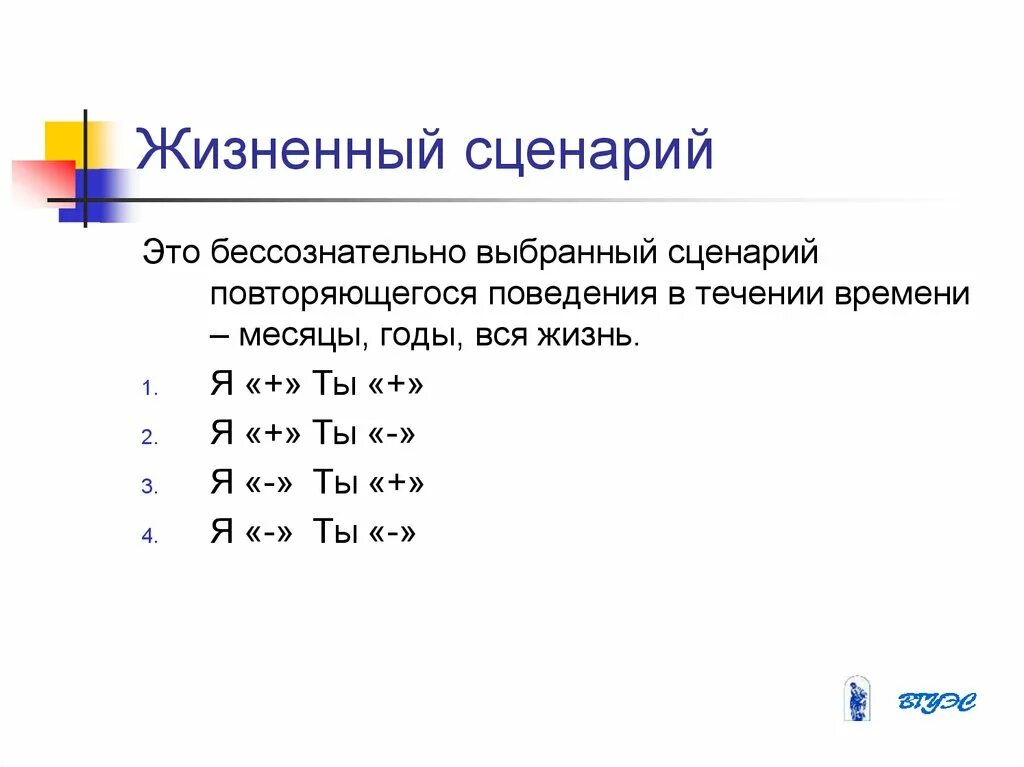 Жизненный сценарий

Это бессознательно выбранный сценарий повторяющегося поведения в течении времени – месяцы, годы, вся жизнь.

1. Я «+» Ты «+»
2. Я «+» Ты «-»
3. Я «-» Ты «+»
4. Я «-» Ты «-»

ВГУЭС